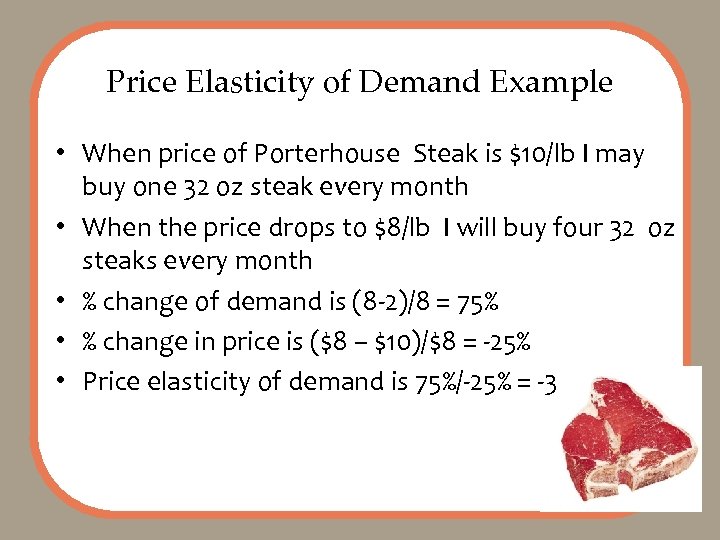 Price Elasticity of Demand Example

• When price of Porterhouse Steak is \$10/lb I may buy one 32 oz steak every month
• When the price drops to \$8/lb I will buy four 32 oz steaks every month
• % change of demand is (8-2)/8 = 75%
• % change in price is (\$8 – \$10)/\$8 = -25%
• Price elasticity of demand is 75%/-25% = -3